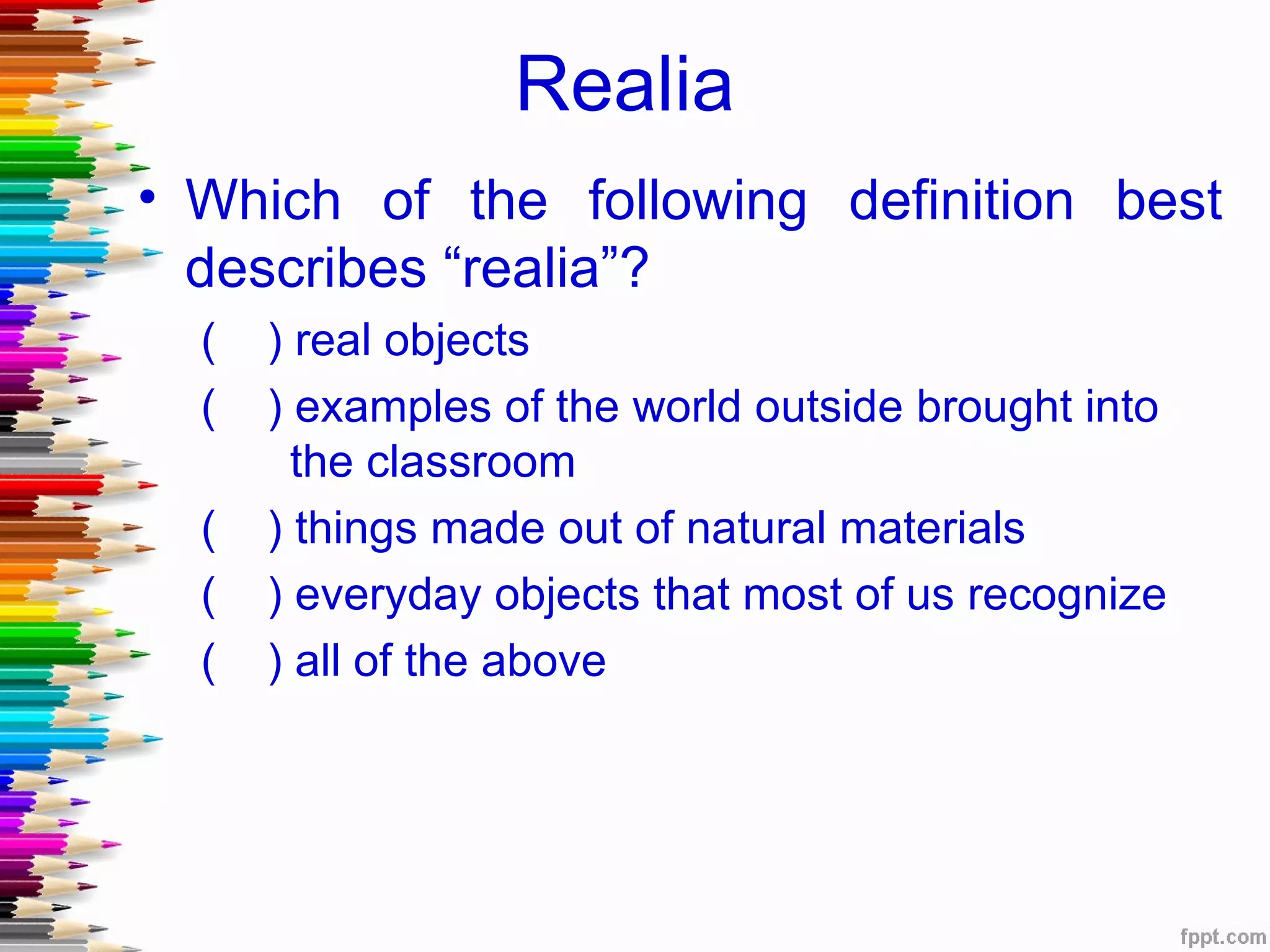 Realia

• Which of the following definition best describes “realia”?

( ) real objects

( ) examples of the world outside brought into the classroom

( ) things made out of natural materials

( ) everyday objects that most of us recognize

( ) all of the above

fppt.com